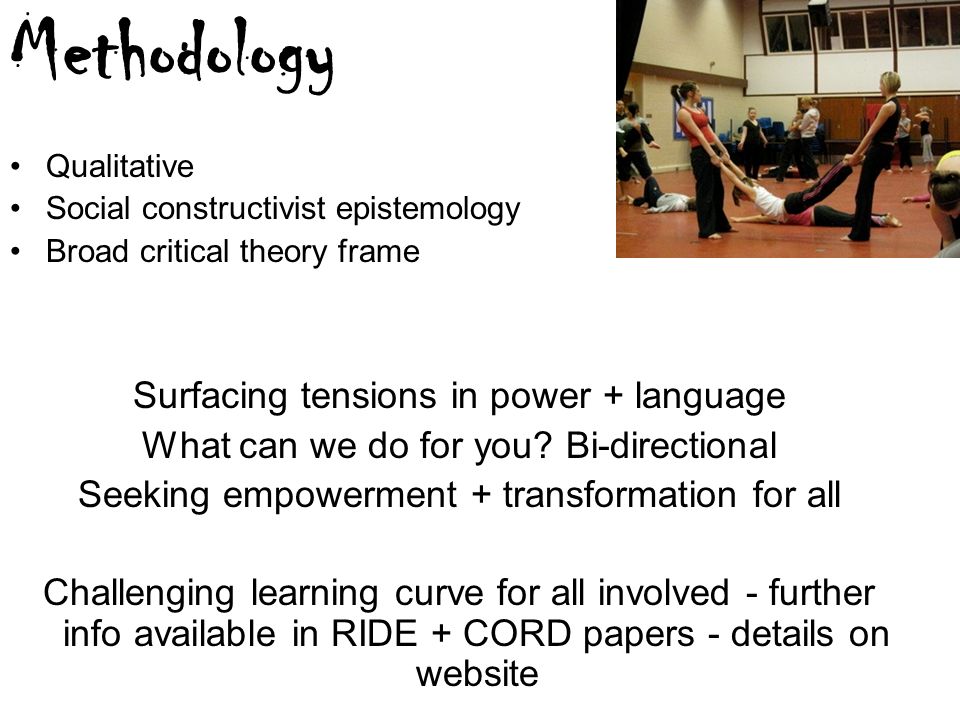 Methodology

• Qualitative
• Social constructivist epistemology
• Broad critical theory frame

Surfacing tensions in power + language
What can we do for you? Bi-directional
Seeking empowerment + transformation for all

Challenging learning curve for all involved - further info available in RIDE + CORD papers - details on website